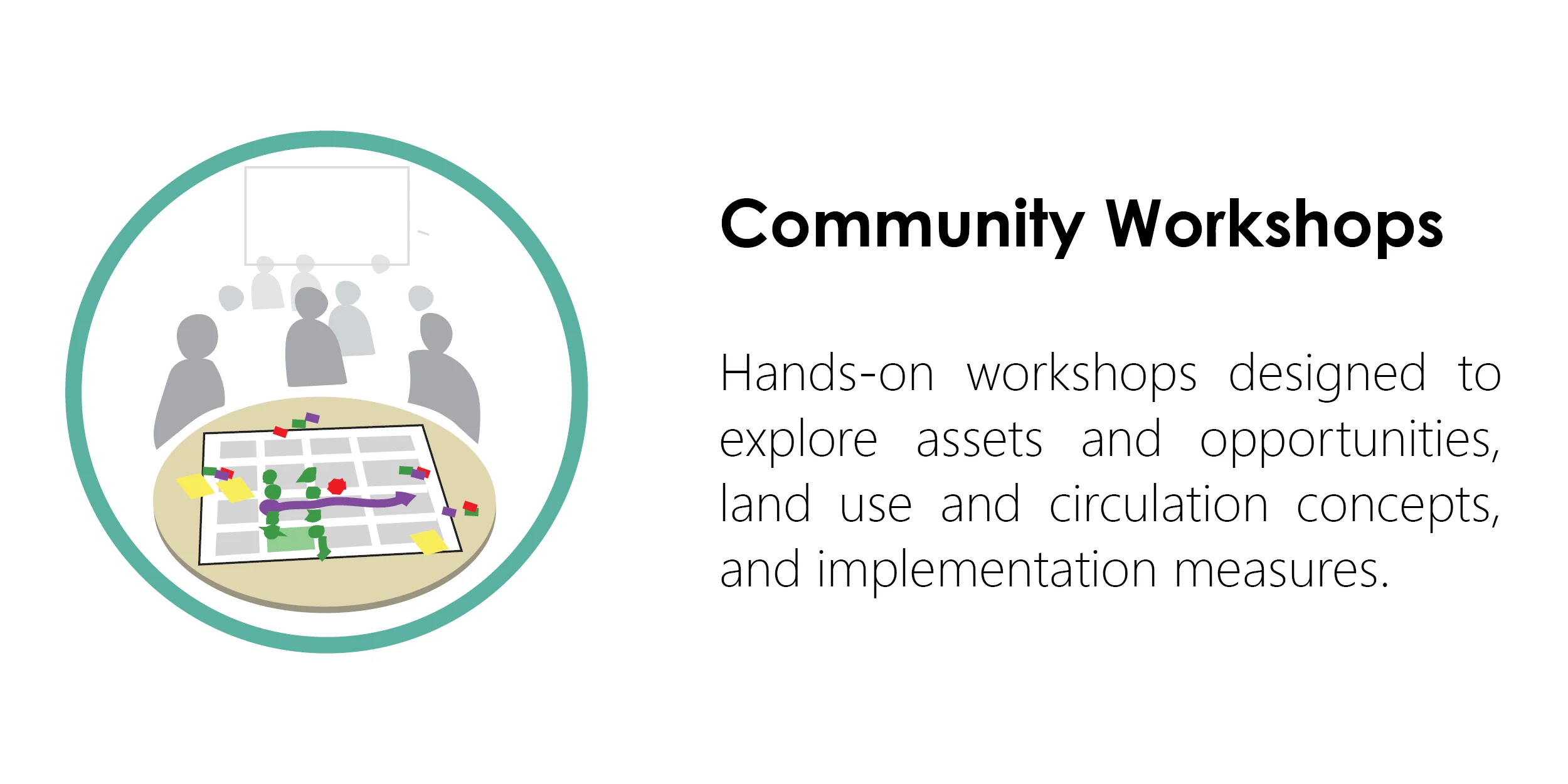 Community Workshops

Hands-on workshops designed to explore assets and opportunities, land use and circulation concepts, and implementation measures.